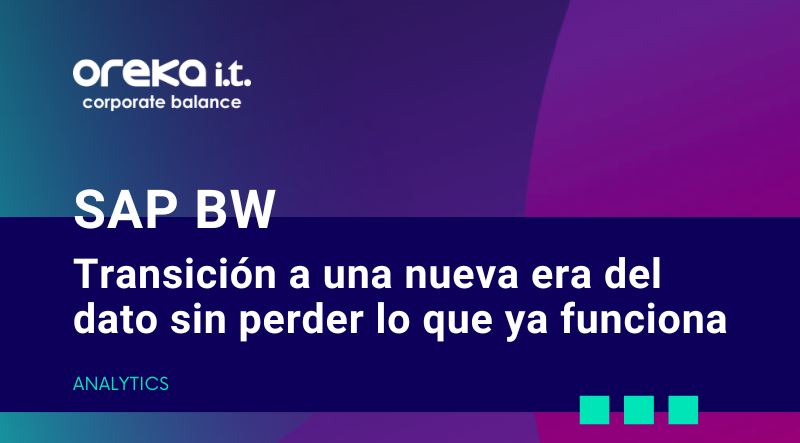 oreka i.t.
corporate balance

SAP BW

Transición a una nueva era del dato sin perder lo que ya funciona

ANALYTICS